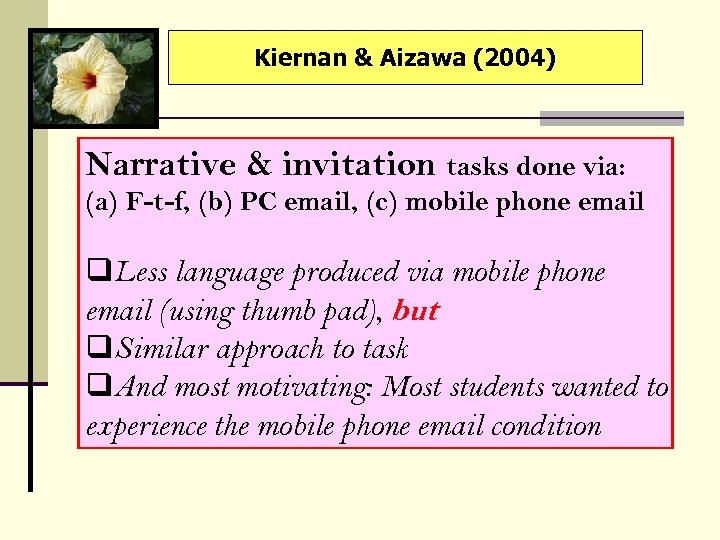 Kiernan & Aizawa (2004)

Narrative & invitation tasks done via: (a) F-t-f, (b) PC email, (c) mobile phone email

❑Less language produced via mobile phone email (using thumb pad), but
❑Similar approach to task
❑And most motivating: Most students wanted to experience the mobile phone email condition